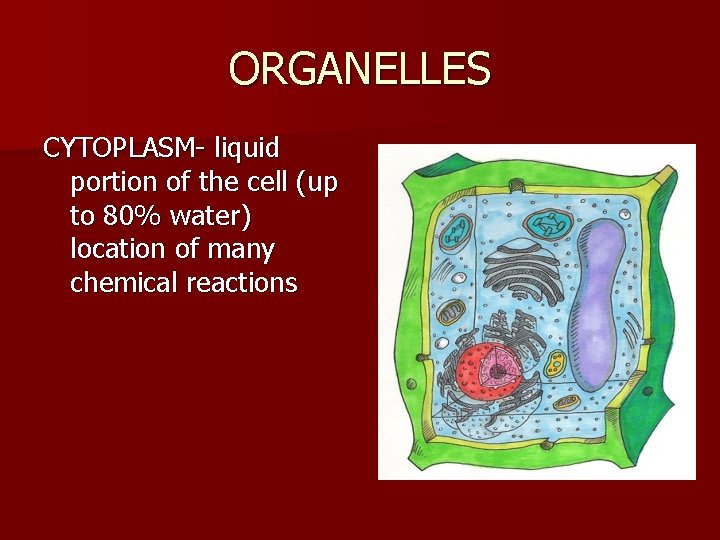 ORGANELLES

CYTOPLASM- liquid portion of the cell (up to 80% water) location of many chemical reactions